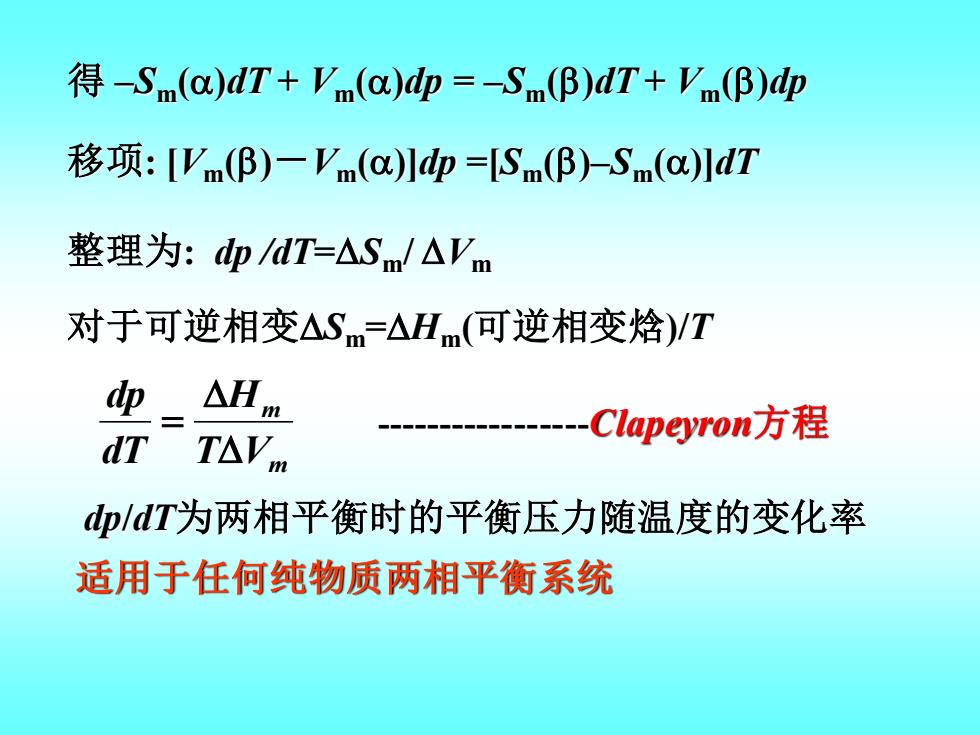 得 $-S_m(\alpha)dT + V_m(\alpha)dp = -S_m(\beta)dT + V_m(\beta)dp$

移项: $[V_m(\beta) - V_m(\alpha)]dp = [S_m(\beta) - S_m(\alpha)]dT$

整理为: $dp/dT = \Delta S_m / \Delta V_m$

对于可逆相变$\Delta S_m = \Delta H_m$(可逆相变焓)$/T$

$\frac{dp}{dT} = \frac{\Delta H_m}{T\Delta V_m}$ -----------------Clapeyron方程

$dp/dT$为两相平衡时的平衡压力随温度的变化率

适用于任何纯物质两相平衡系统